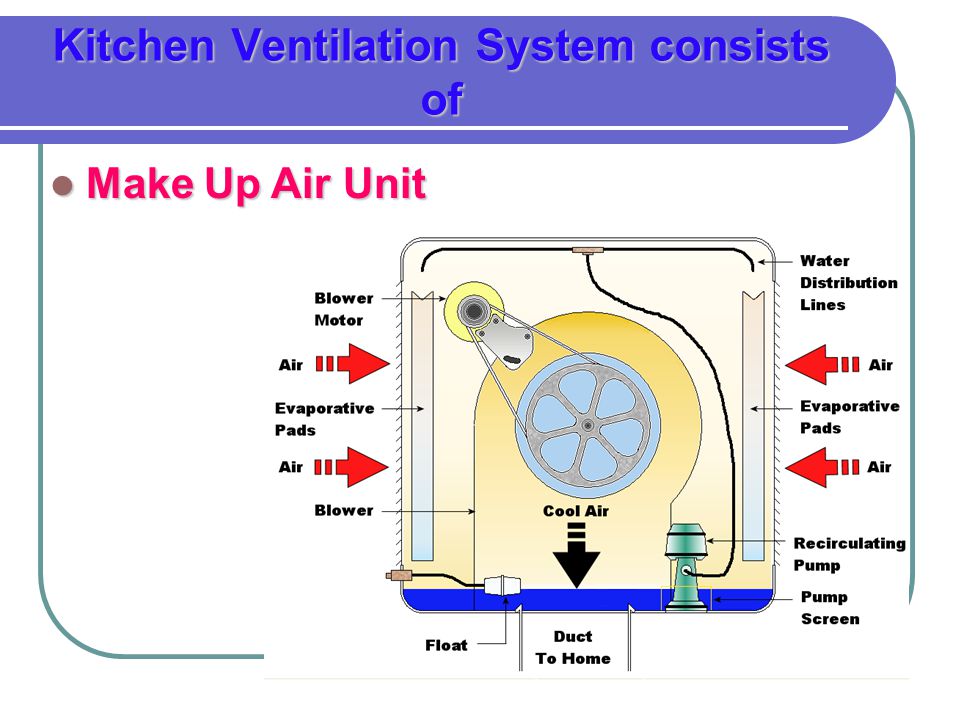 Kitchen Ventilation System consists of

Make Up Air Unit

Blower Motor

Air

Evaporative Pads

Air

Blower

Water Distribution Lines

Air

Evaporative Pads

Air

Cool Air

Recirculating Pump

Pump Screen

Float

Duct To Home